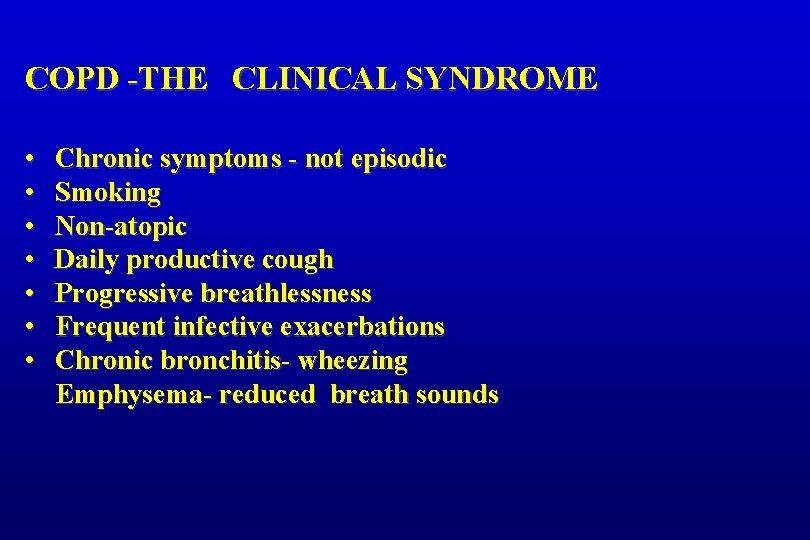 COPD -THE CLINICAL SYNDROME

• Chronic symptoms - not episodic
• Smoking
• Non-atopic
• Daily productive cough
• Progressive breathlessness
• Frequent infective exacerbations
• Chronic bronchitis- wheezing
Emphysema- reduced breath sounds